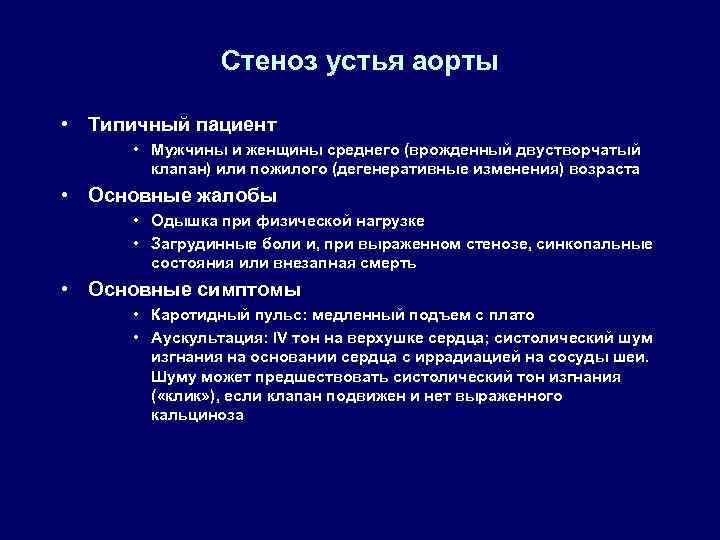 Стеноз устья аорты

• Типичный пациент
  • Мужчины и женщины среднего (врожденный двустворчатый клапан) или пожилого (дегенеративные изменения) возраста
• Основные жалобы
  • Одышка при физической нагрузке
  • Загрудинные боли и, при выраженном стенозе, синкопальные состояния или внезапная смерть
• Основные симптомы
  • Каротидный пульс: медленный подъем с плато
  • Аускультация: IV тон на верхушке сердца; систолический шум изгнания на основании сердца с иррадиацией на сосуды шеи. Шуму может предшествовать систолический тон изгнания («клик»), если клапан подвижен и нет выраженного кальциноза